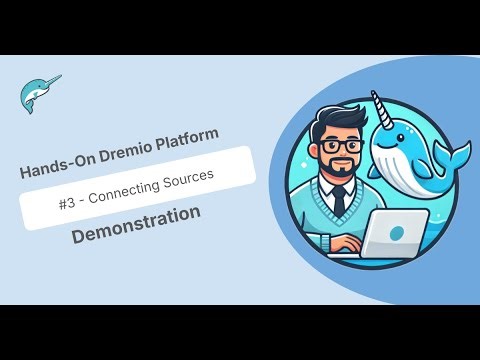 Hands-On Dremio Platform

#3 - Connecting Sources

Demonstration